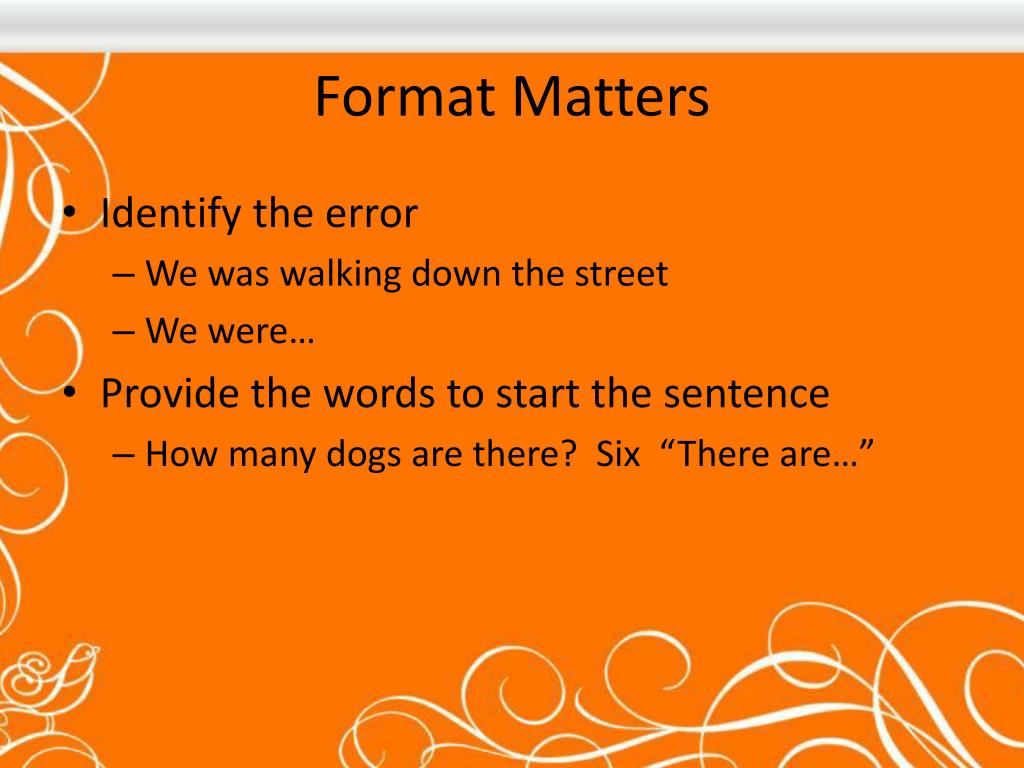 Format Matters

• Identify the error
– We was walking down the street
– We were…
• Provide the words to start the sentence
– How many dogs are there?  Six  “There are…”